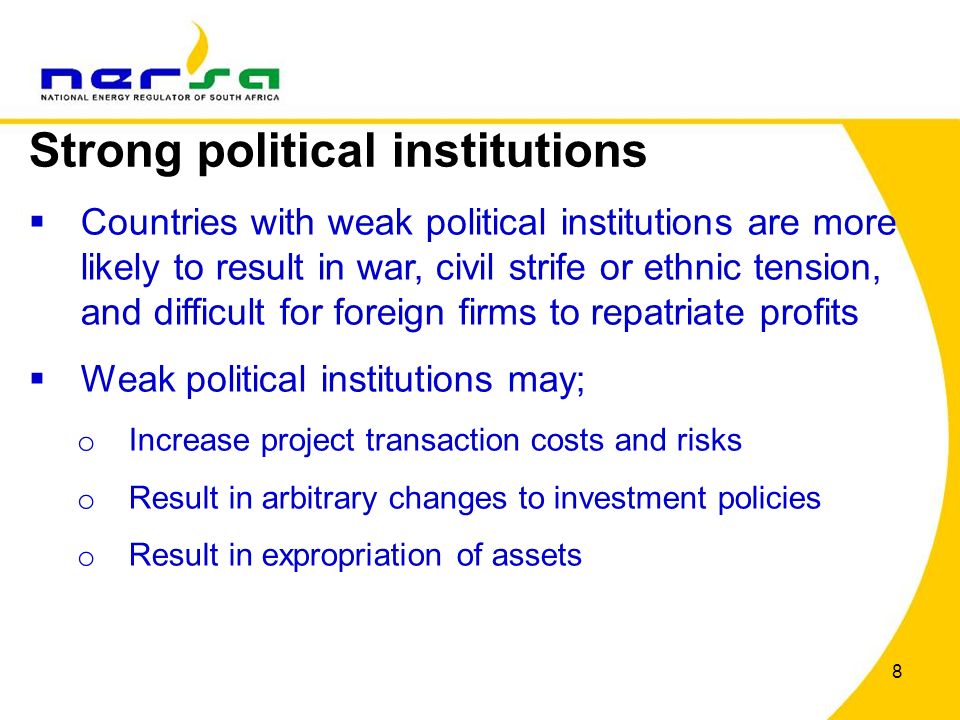 nersa
NATIONAL ENERGY REGULATOR OF SOUTH AFRICA

Strong political institutions

▪ Countries with weak political institutions are more likely to result in war, civil strife or ethnic tension, and difficult for foreign firms to repatriate profits

▪ Weak political institutions may;

o Increase project transaction costs and risks

o Result in arbitrary changes to investment policies

o Result in expropriation of assets

8